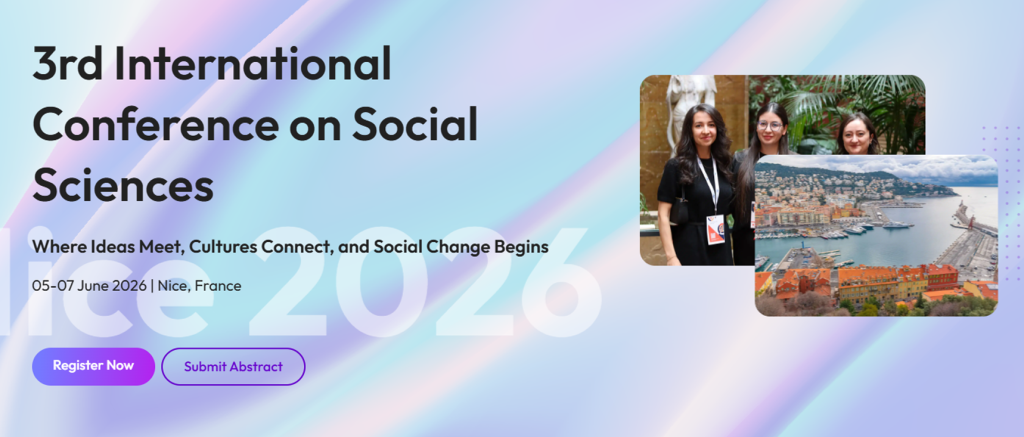 3rd International Conference on Social Sciences

Where Ideas Meet, Cultures Connect, and Social Change Begins

05-07 June 2026 | Nice, France

ice 2026

Register Now

Submit Abstract